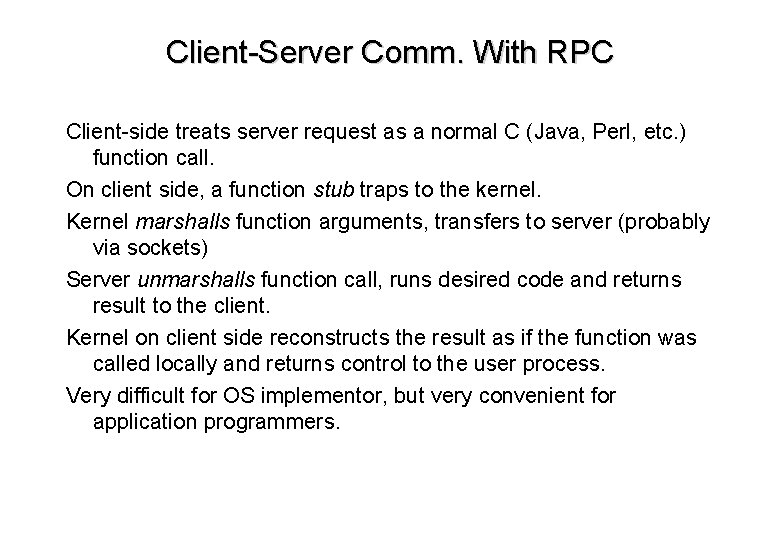 Client-Server Comm. With RPC

Client-side treats server request as a normal C (Java, Perl, etc.) function call.

On client side, a function stub traps to the kernel.

Kernel marshalls function arguments, transfers to server (probably via sockets)

Server unmarshalls function call, runs desired code and returns result to the client.

Kernel on client side reconstructs the result as if the function was called locally and returns control to the user process.

Very difficult for OS implementor, but very convenient for application programmers.